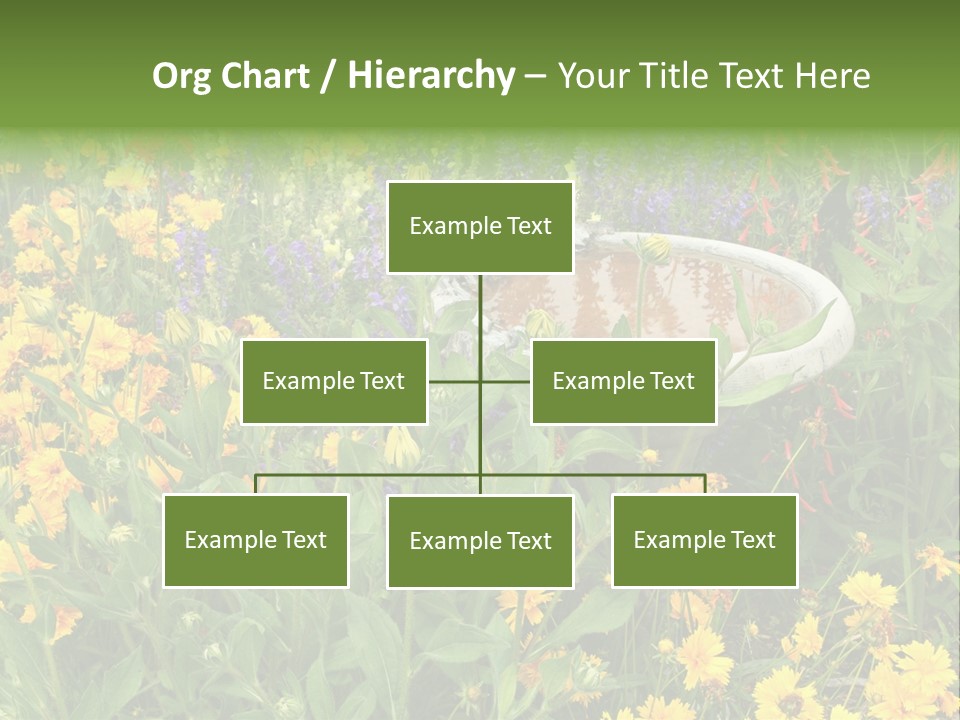 Org Chart / Hierarchy – Your Title Text Here

Example Text

Example Text

Example Text

Example Text

Example Text

Example Text